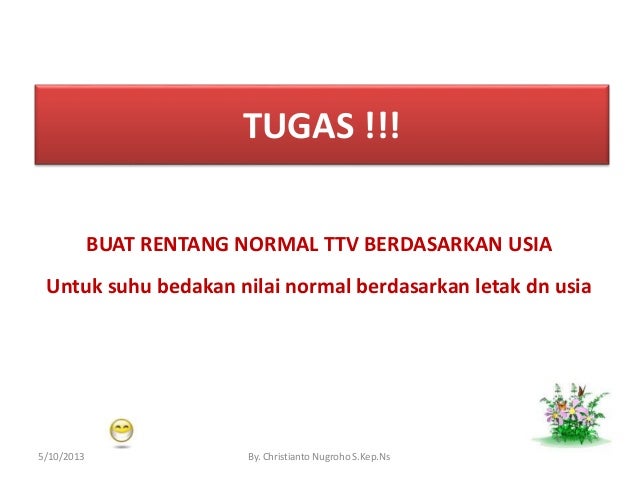 TUGAS !!!

BUAT RENTANG NORMAL TTV BERDASARKAN USIA

Untuk suhu bedakan nilai normal berdasarkan letak dn usia

5/10/2013

By. Christianto Nugroho S.Kep.Ns